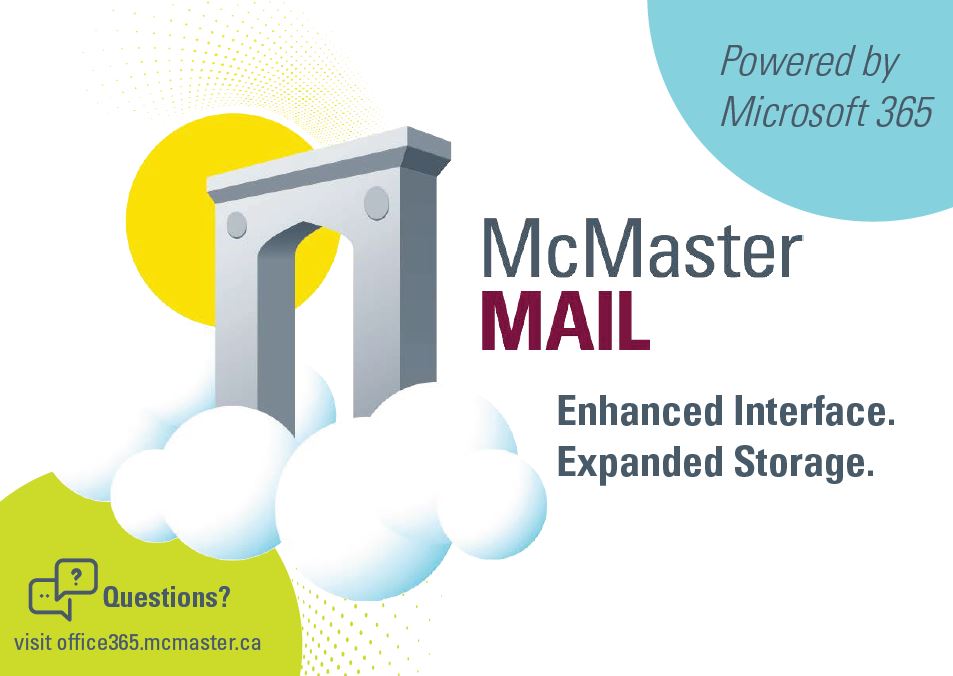 Powered by Microsoft 365

McMaster
MAIL

Enhanced Interface.
Expanded Storage.

Questions?
visit office365.mcmaster.ca